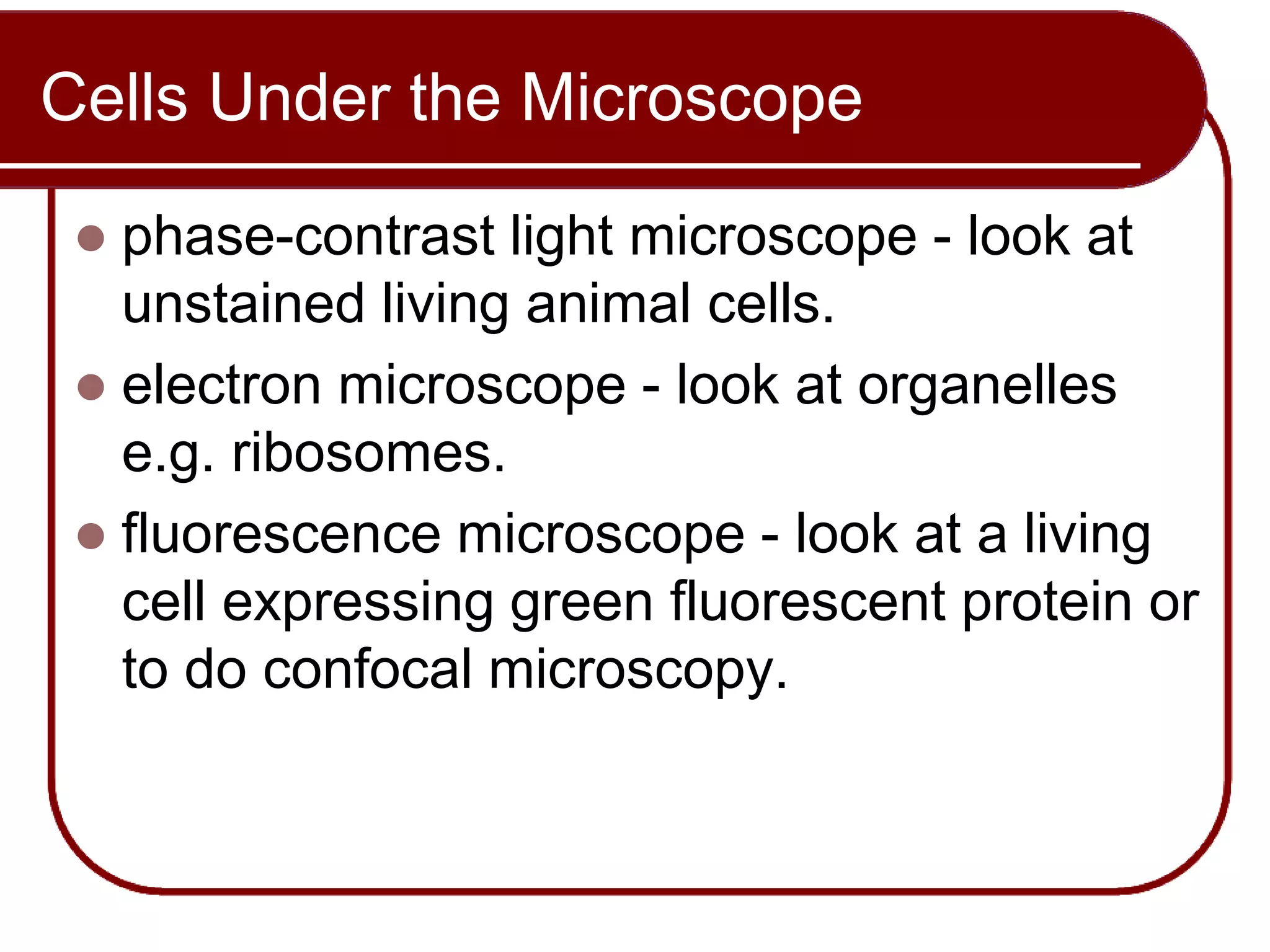 Cells Under the Microscope

- phase-contrast light microscope - look at unstained living animal cells.
- electron microscope - look at organelles e.g. ribosomes.
- fluorescence microscope - look at a living cell expressing green fluorescent protein or to do confocal microscopy.